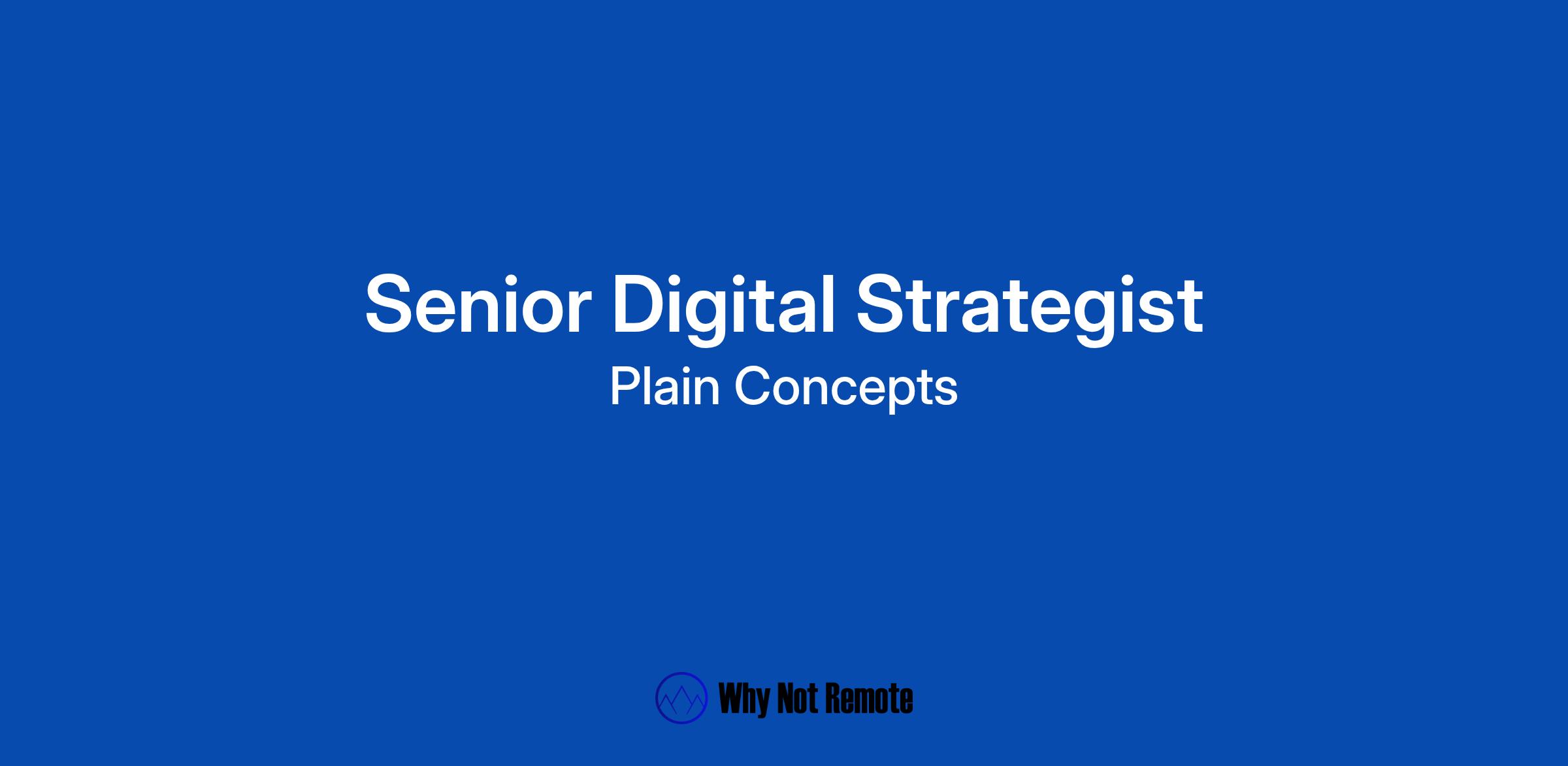 Senior Digital Strategist
Plain Concepts

Why Not Remote